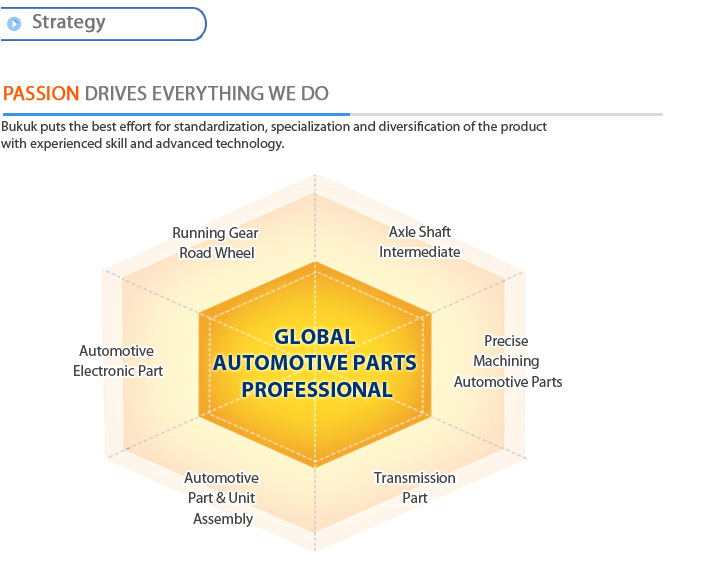 Strategy

PASSION DRIVES EVERYTHING WE DO

Bukuk puts the best effort for standardization, specialization and diversification of the product with experienced skill and advanced technology.

Running Gear Road Wheel

Axle Shaft Intermediate

Automotive Electronic Part

GLOBAL AUTOMOTIVE PARTS PROFESSIONAL

Precise Machining Automotive Parts

Automotive Part & Unit Assembly

Transmission Part